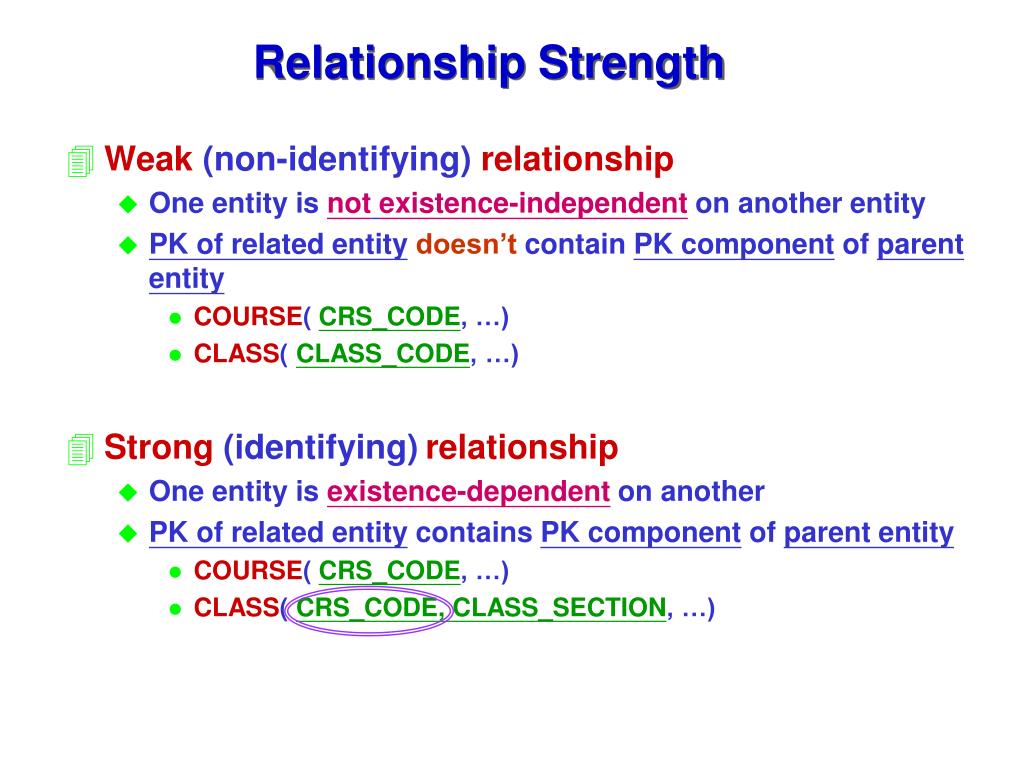 Relationship Strength

Weak (non-identifying) relationship

One entity is not existence-independent on another entity

PK of related entity doesn't contain PK component of parent entity

COURSE( CRS_CODE, …)

CLASS( CLASS_CODE, …)

Strong (identifying) relationship

One entity is existence-dependent on another

PK of related entity contains PK component of parent entity

COURSE( CRS_CODE, …)

CLASS( CRS_CODE, CLASS_SECTION, …)